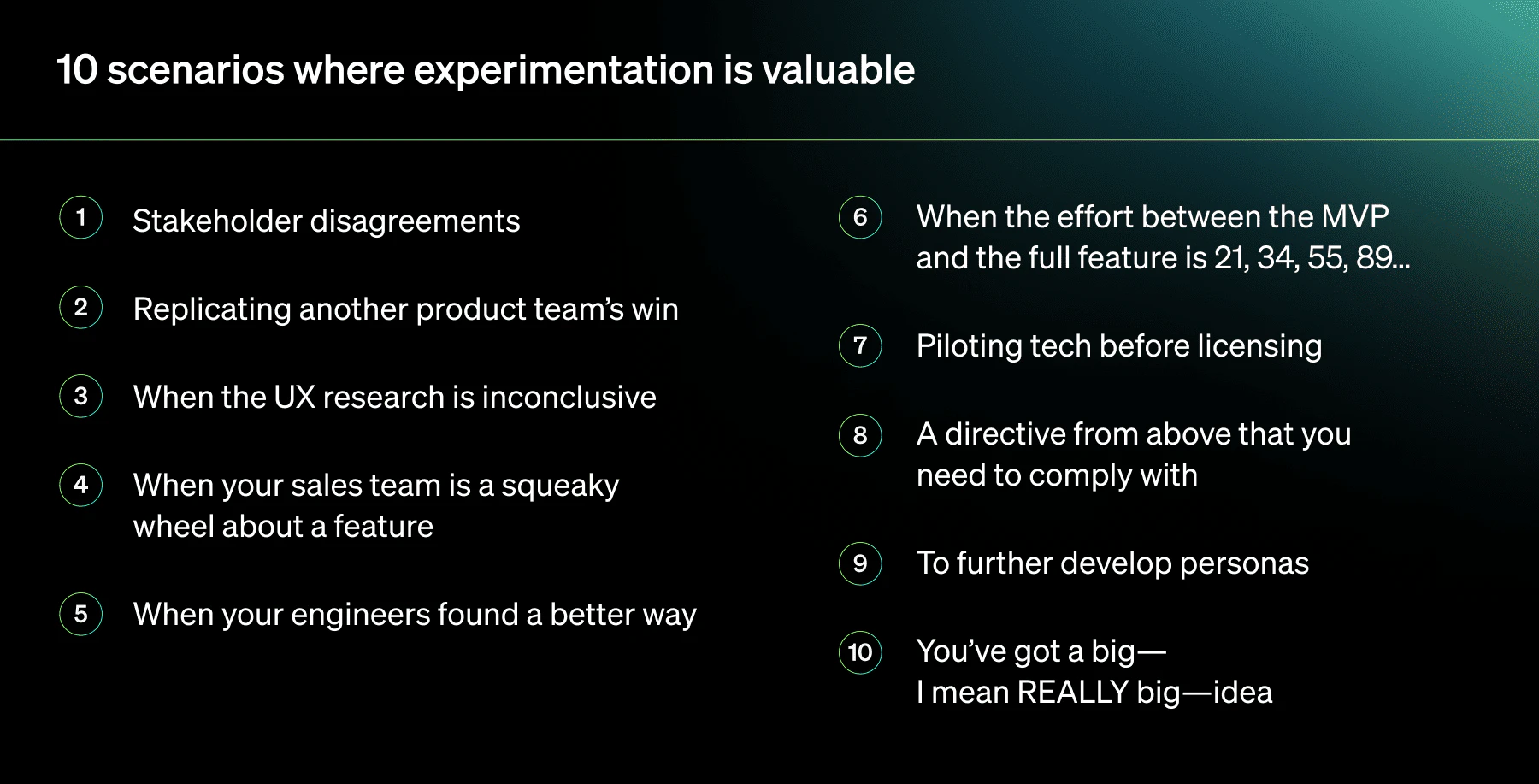 10 scenarios where experimentation is valuable

1 Stakeholder disagreements

2 Replicating another product team's win

3 When the UX research is inconclusive

4 When your sales team is a squeaky wheel about a feature

5 When your engineers found a better way

6 When the effort between the MVP and the full feature is 21, 34, 55, 89...

7 Piloting tech before licensing

8 A directive from above that you need to comply with

9 To further develop personas

10 You've got a big—
I mean REALLY big—idea